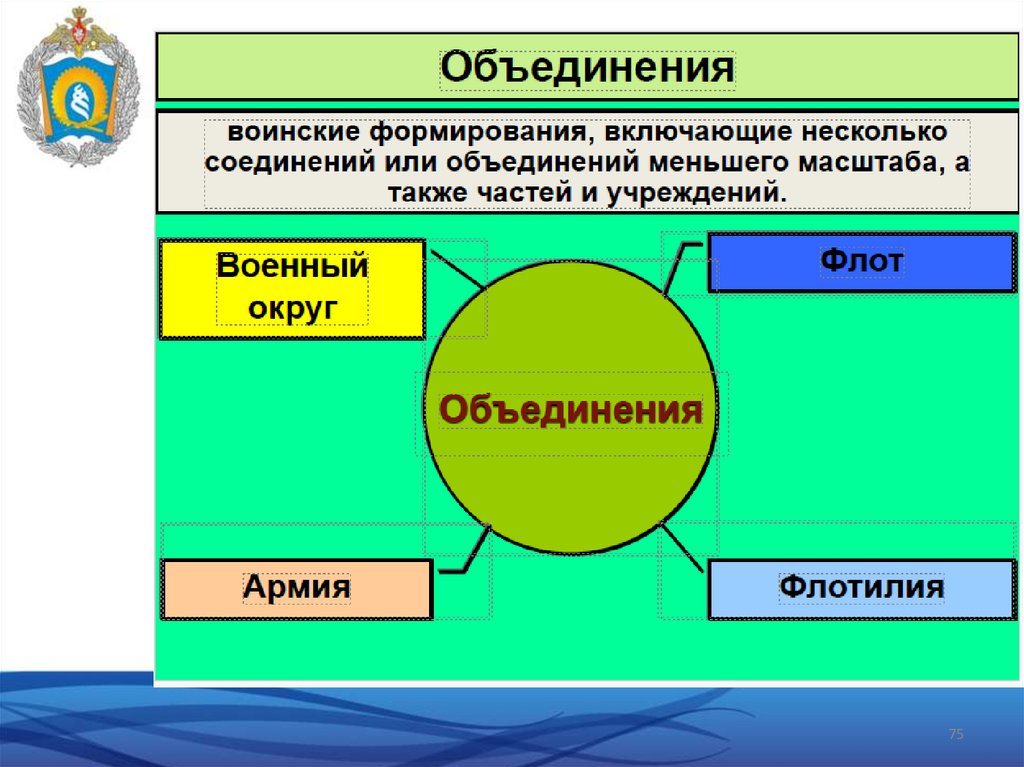 Объединения

воинские формирования, включающие несколько соединений или объединений меньшего масштаба, а также частей и учреждений.

Военный округ

Флот

Объединения

Армия

Флотилия

75